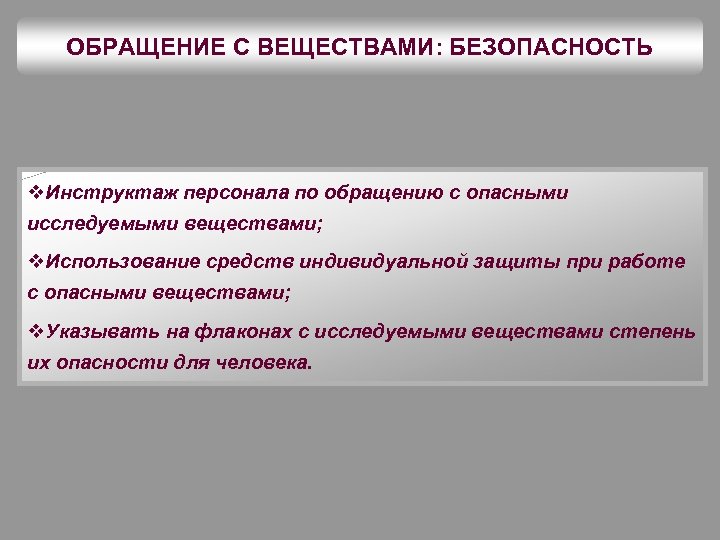 ОБРАЩЕНИЕ С ВЕЩЕСТВАМИ: БЕЗОПАСНОСТЬ

❖Инструктаж персонала по обращению с опасными исследуемыми веществами;

❖Использование средств индивидуальной защиты при работе с опасными веществами;

❖Указывать на флаконах с исследуемыми веществами степень их опасности для человека.